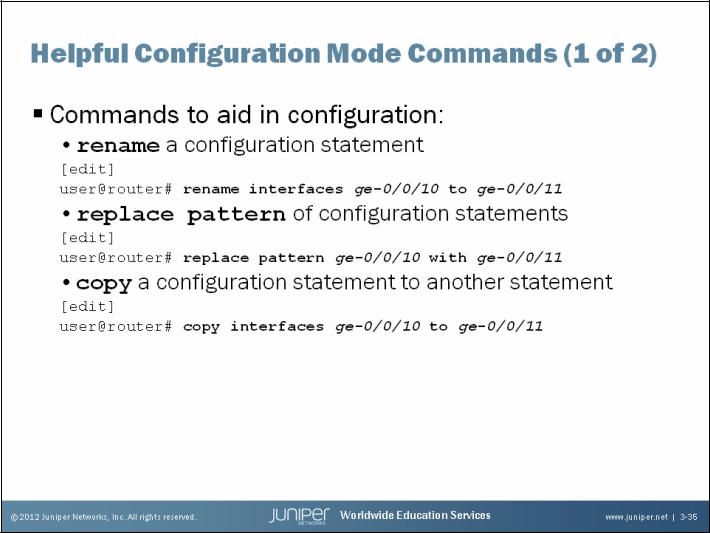 Helpful Configuration Mode Commands (1 of 2)

▪ Commands to aid in configuration:

• rename a configuration statement

[edit]
user@router# rename interfaces ge-0/0/10 to ge-0/0/11

• replace pattern of configuration statements

[edit]
user@router# replace pattern ge-0/0/10 with ge-0/0/11

• copy a configuration statement to another statement

[edit]
user@router# copy interfaces ge-0/0/10 to ge-0/0/11

© 2012 Juniper Networks, Inc. All rights reserved.

JUNIPER NETWORKS Worldwide Education Services

www.juniper.net | 3-35